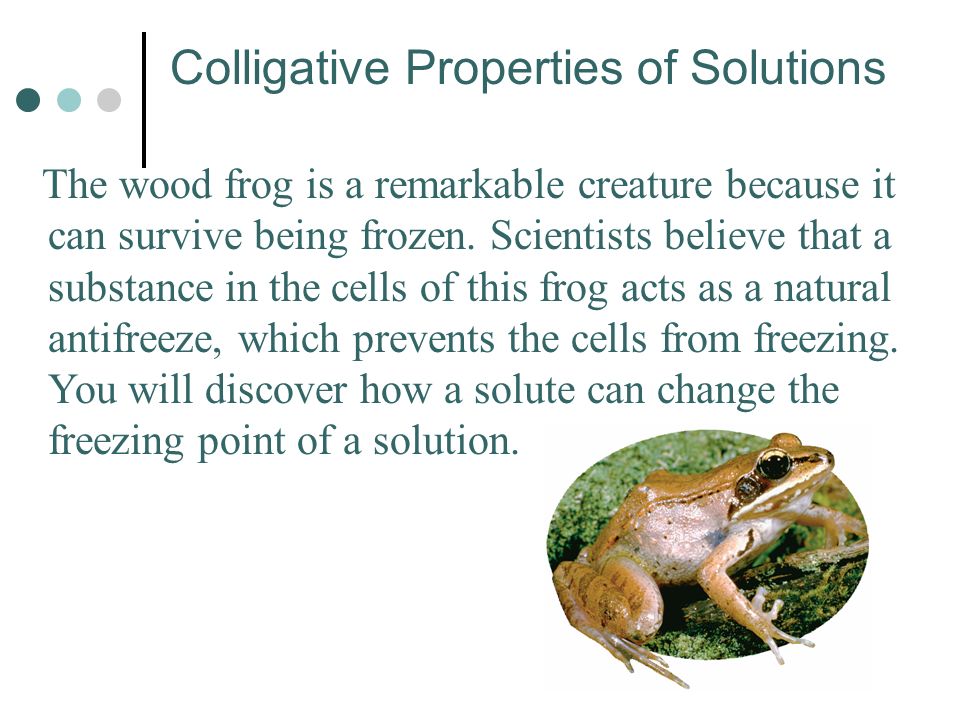 Colligative Properties of Solutions

The wood frog is a remarkable creature because it can survive being frozen. Scientists believe that a substance in the cells of this frog acts as a natural antifreeze, which prevents the cells from freezing. You will discover how a solute can change the freezing point of a solution.